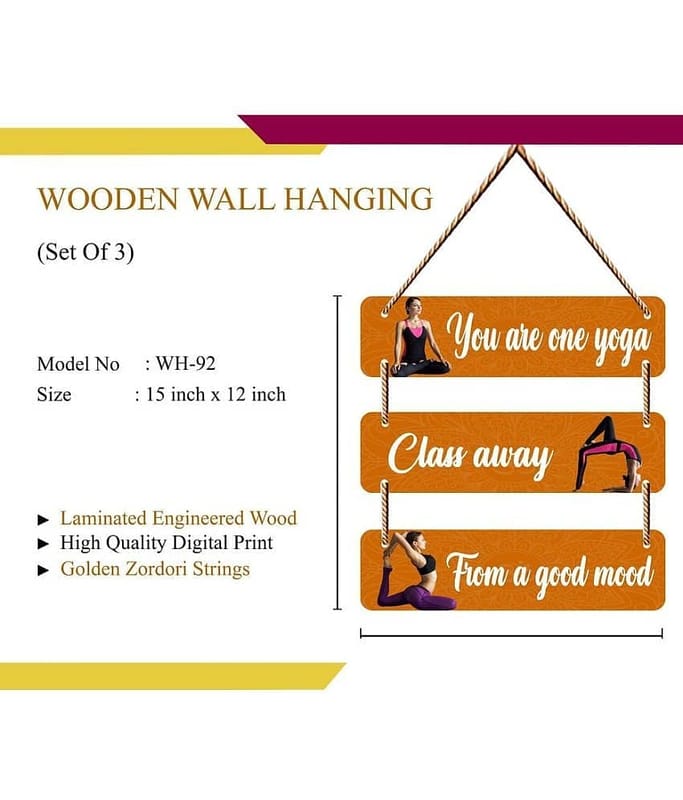 WOODEN WALL HANGING

(Set Of 3)

Model No : WH-92
Size : 15 inch x 12 inch

► Laminated Engineered Wood
► High Quality Digital Print
► Golden Zordori Strings

You are one yoga

Class away

From a good mood